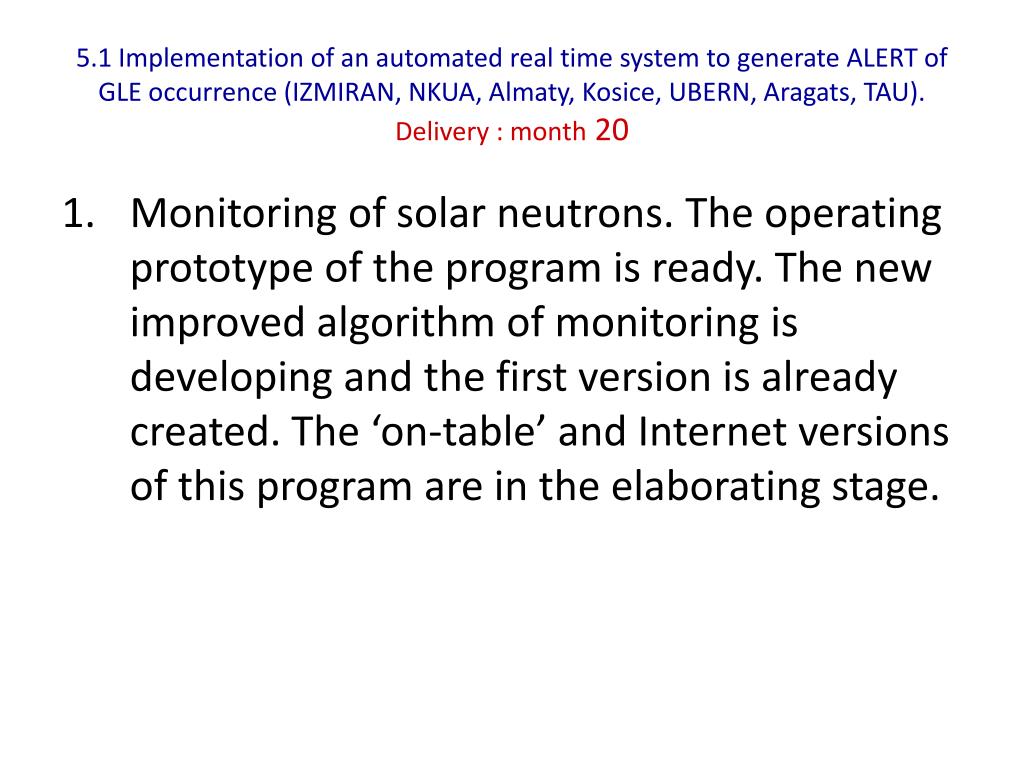 5.1 Implementation of an automated real time system to generate ALERT of GLE occurrence (IZMIRAN, NKUA, Almaty, Kosice, UBERN, Aragats, TAU).
Delivery : month 20

1. Monitoring of solar neutrons. The operating prototype of the program is ready. The new improved algorithm of monitoring is developing and the first version is already created. The ‘on-table’ and Internet versions of this program are in the elaborating stage.